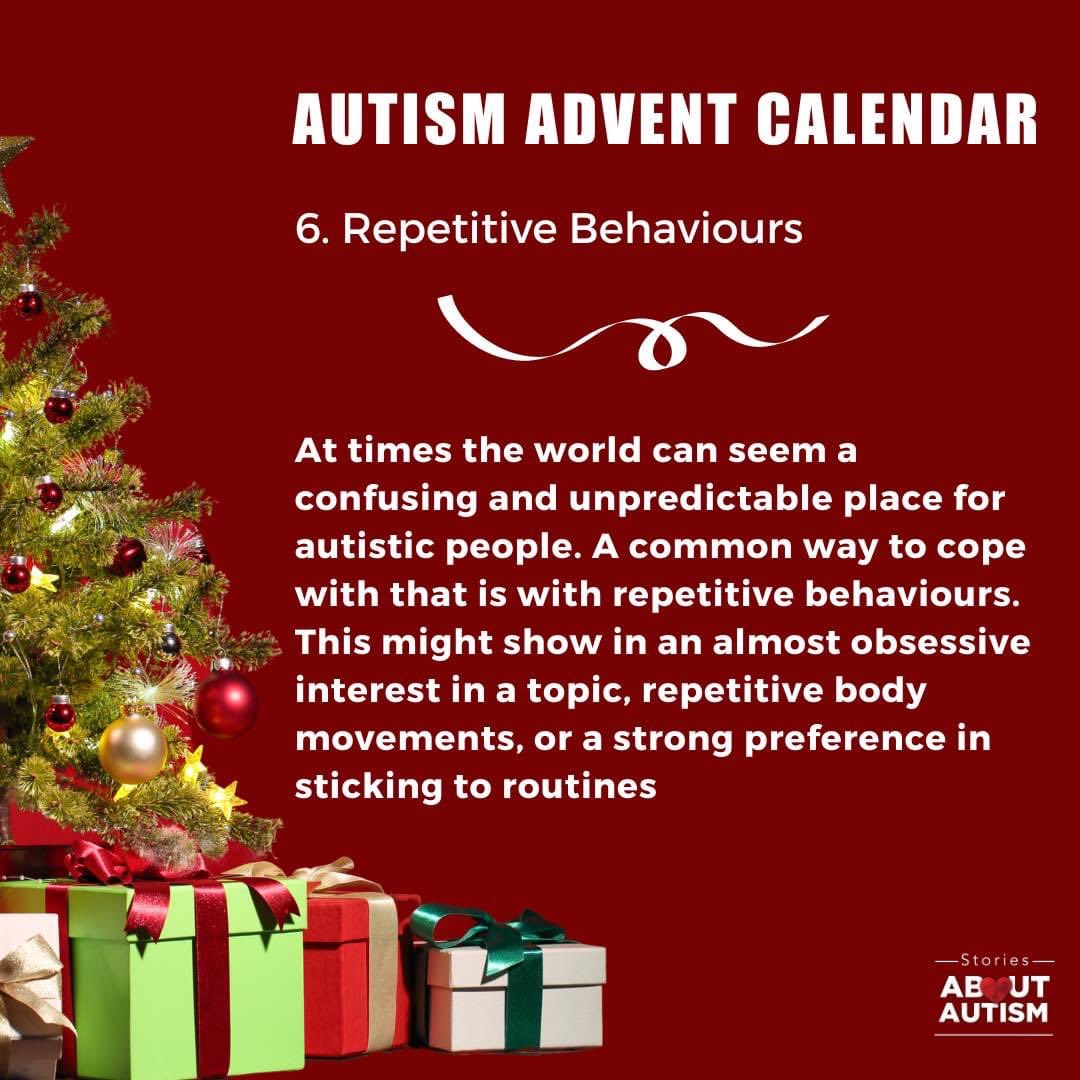 AUTISM ADVENT CALENDAR

6. Repetitive Behaviours

At times the world can seem a confusing and unpredictable place for autistic people. A common way to cope with that is with repetitive behaviours. This might show in an almost obsessive interest in a topic, repetitive body movements, or a strong preference in sticking to routines

Stories
ABOUT
AUTISM